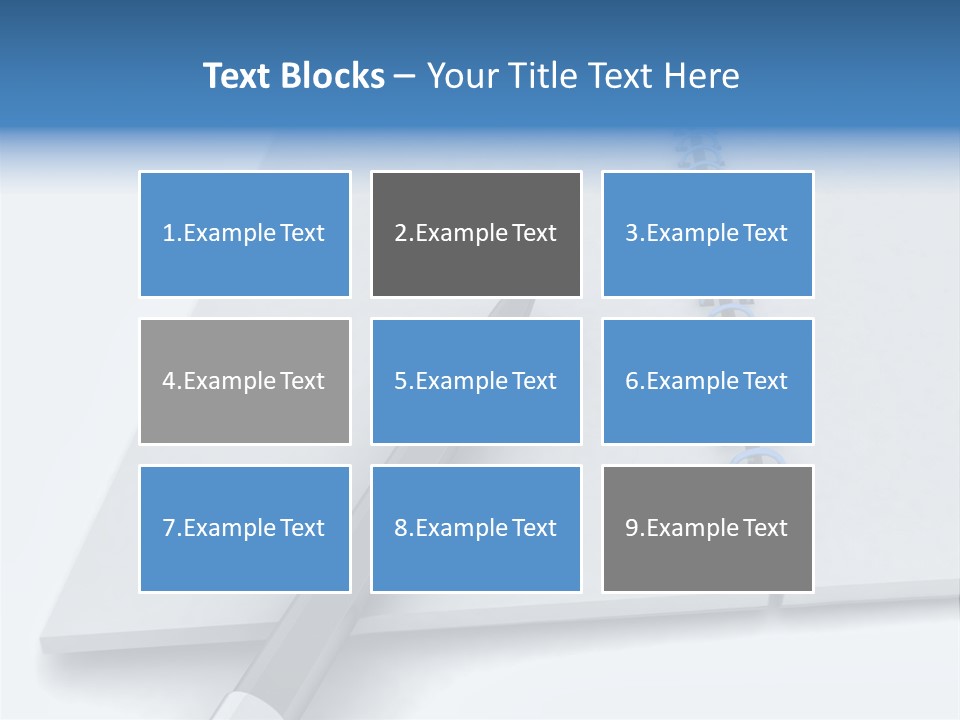 Text Blocks – Your Title Text Here

1.Example Text

2.Example Text

3.Example Text

4.Example Text

5.Example Text

6.Example Text

7.Example Text

8.Example Text

9.Example Text